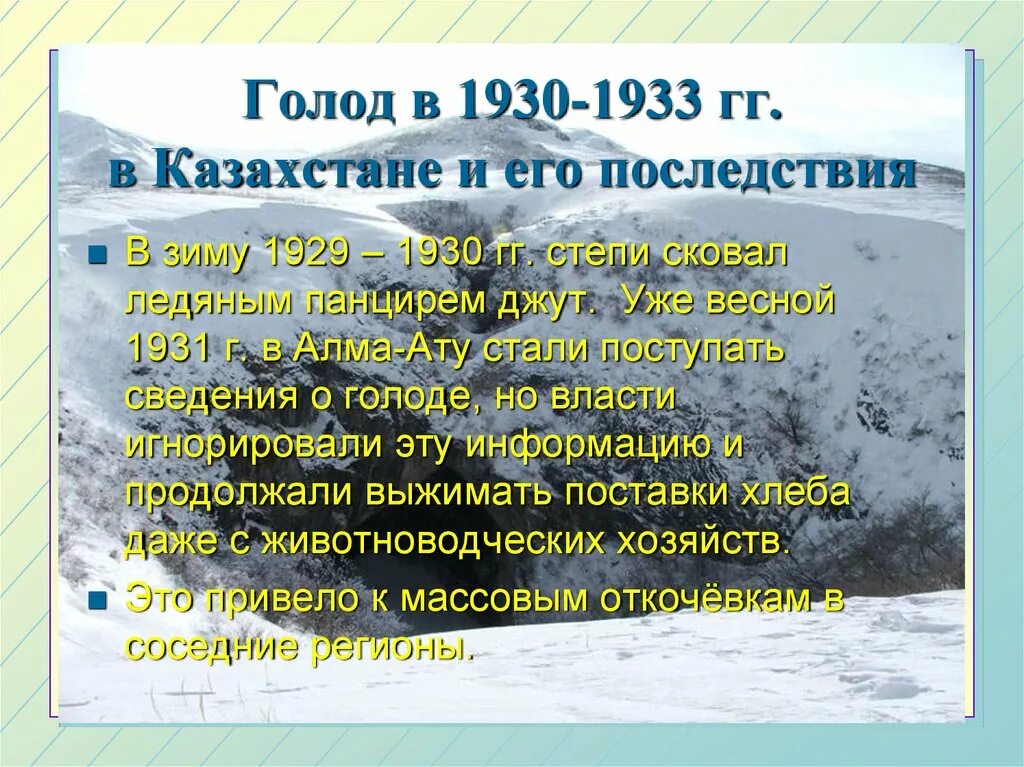 Голод в 1930-1933 гг. в Казахстане и его последствия

В зиму 1929 – 1930 гг. степи сковал ледяным панцирем джут. Уже весной 1931 г. в Алма-Ату стали поступать сведения о голоде, но власти игнорировали эту информацию и продолжали выжимать поставки хлеба даже с животноводческих хозяйств.

Это привело к массовым откочёвкам в соседние регионы.